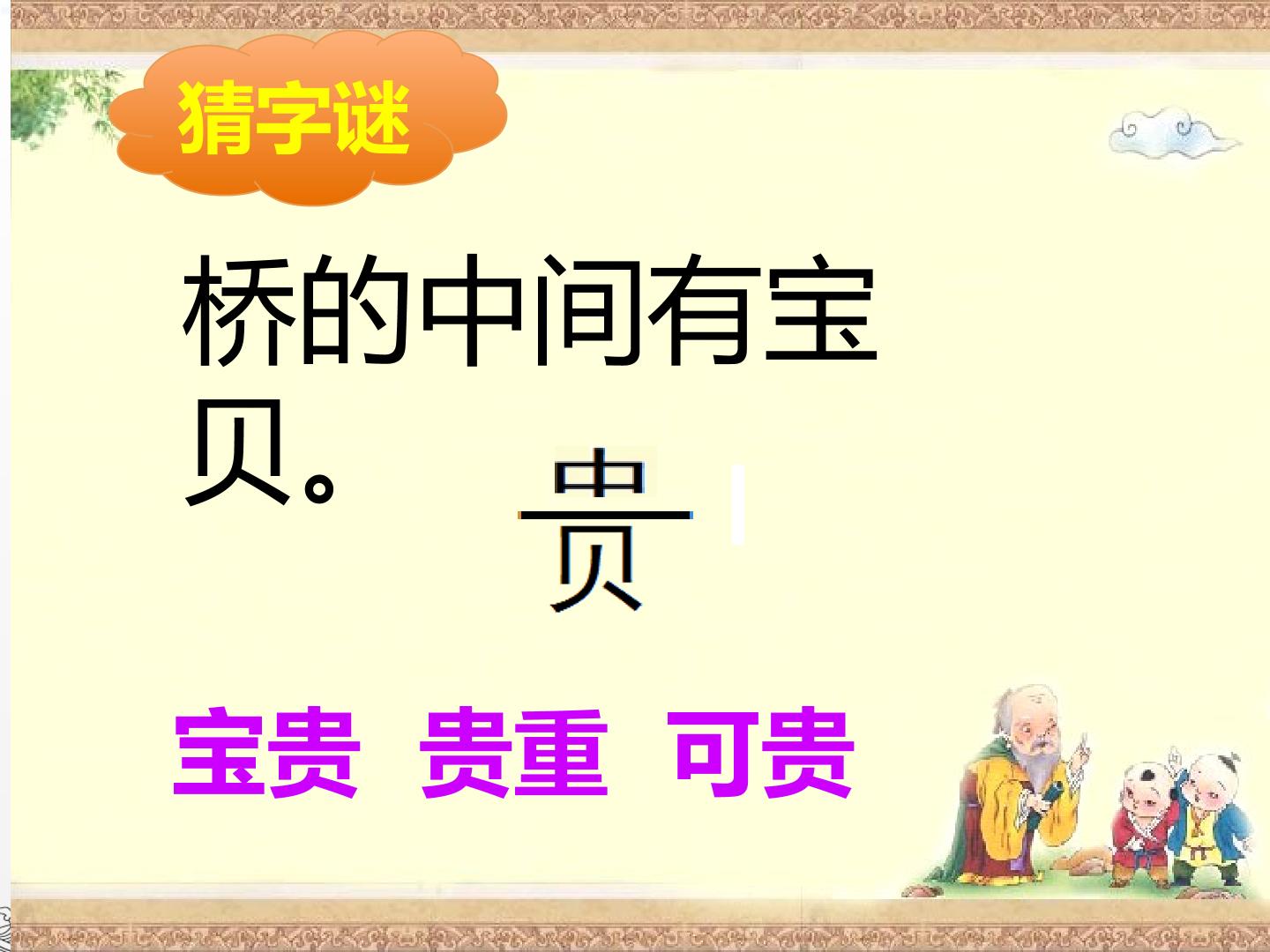 猜字谜

桥的中间有宝贝。

贵

宝贵 贵重 可贵